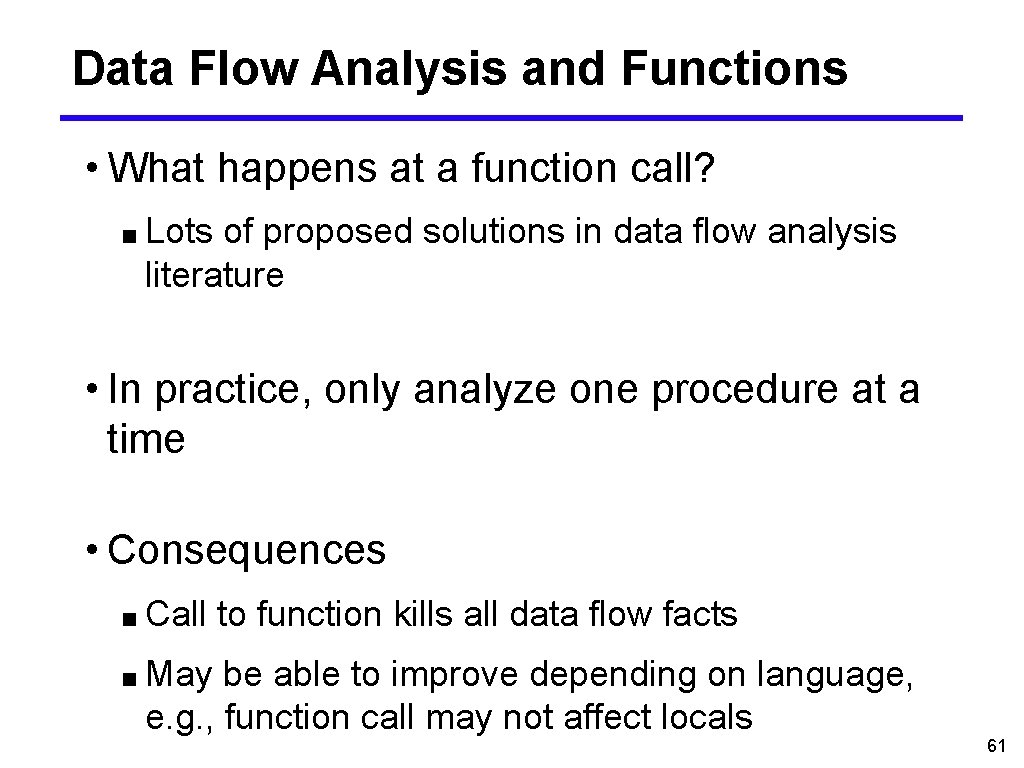 Data Flow Analysis and Functions

• What happens at a function call?

■ Lots of proposed solutions in data flow analysis literature

• In practice, only analyze one procedure at a time

• Consequences

■ Call to function kills all data flow facts

■ May be able to improve depending on language, e.g., function call may not affect locals

61